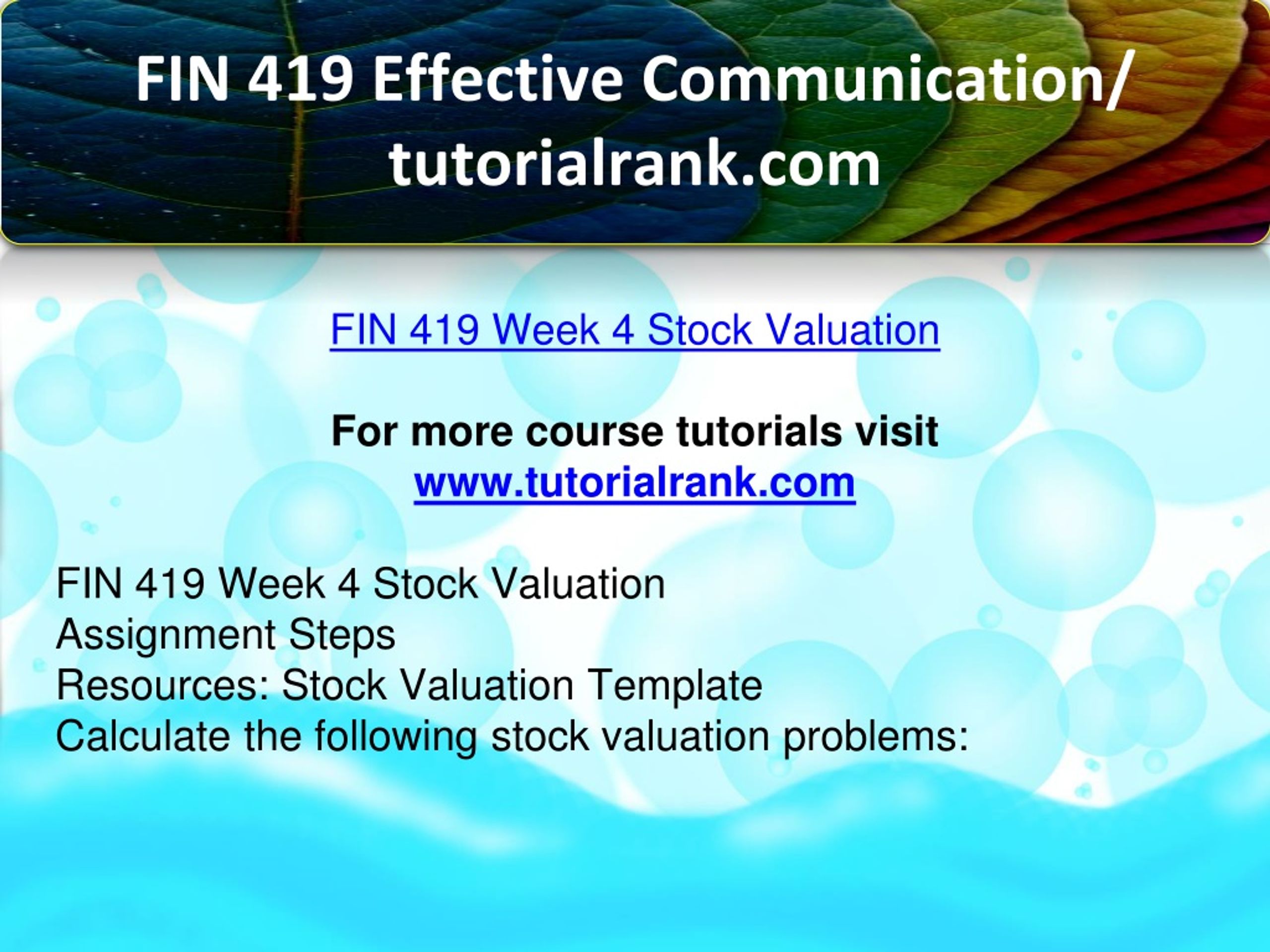 FIN 419 Effective Communication/ tutorialrank.com

FIN 419 Week 4 Stock Valuation

For more course tutorials visit
www.tutorialrank.com

FIN 419 Week 4 Stock Valuation
Assignment Steps
Resources: Stock Valuation Template
Calculate the following stock valuation problems: